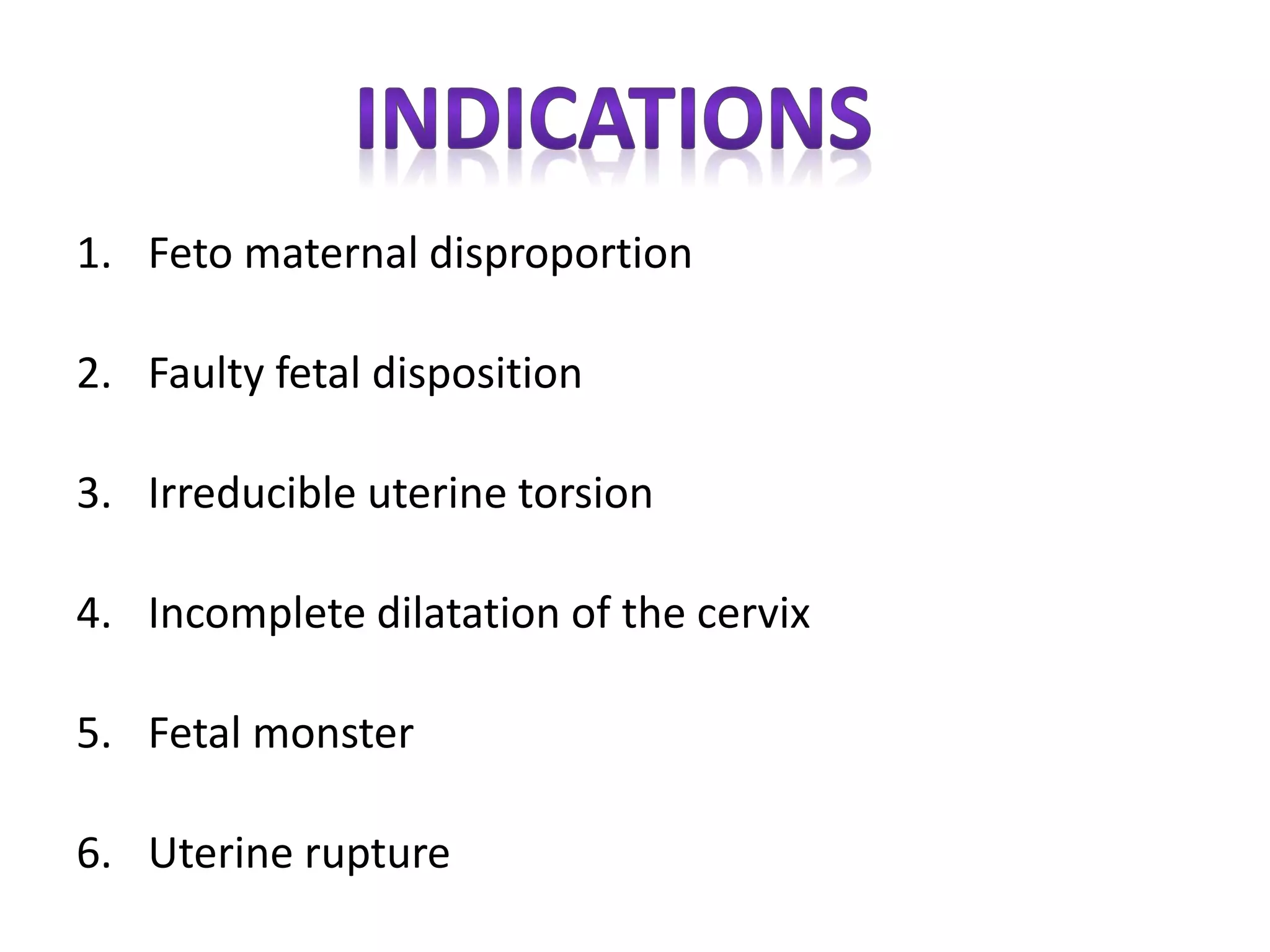 INDICATIONS

1. Feto maternal disproportion

2. Faulty fetal disposition

3. Irreducible uterine torsion

4. Incomplete dilatation of the cervix

5. Fetal monster

6. Uterine rupture